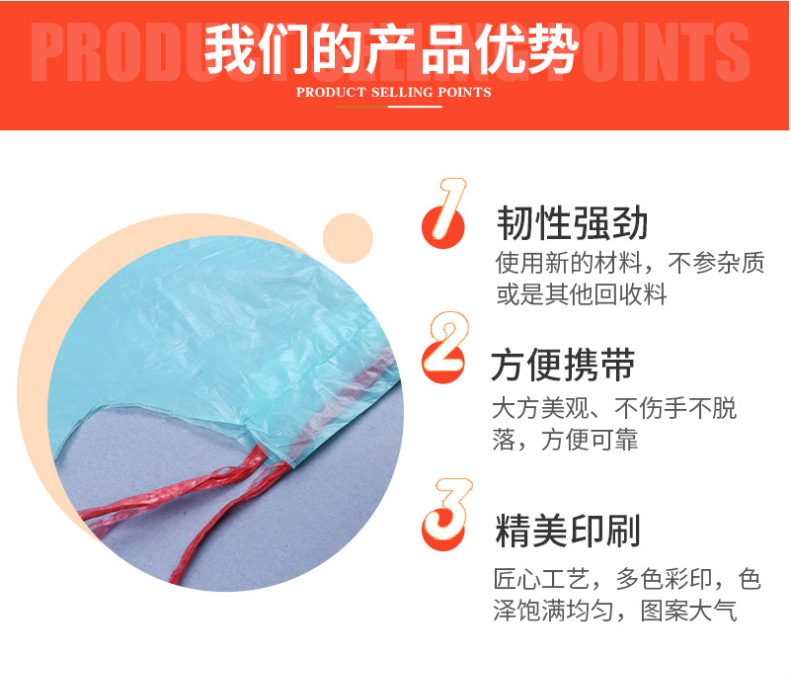 PRODUCT SELLING POINTS
我们的产品优势
PRODUCT SELLING POINTS

1
韧性强劲
使用新的材料，不参杂质或是其他回收料

2
方便携带
大方美观、不伤手不脱落，方便可靠

3
精美印刷
匠心工艺，多色彩印，色泽饱满均匀，图案大气